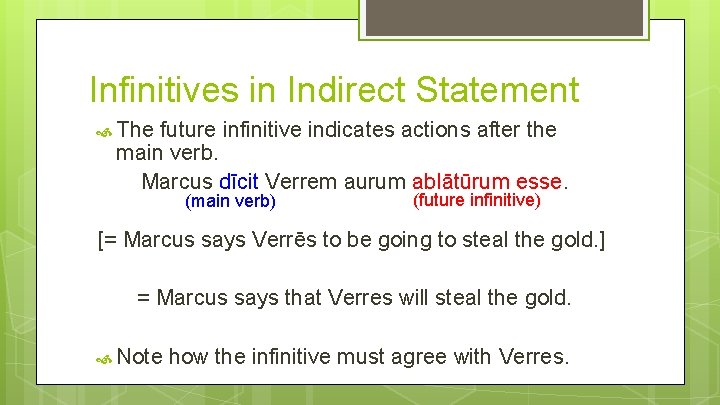 Infinitives in Indirect Statement

The future infinitive indicates actions after the main verb.

Marcus dīcit Verrem aurum ablātūrum esse.
(main verb) (future infinitive)

[= Marcus says Verrēs to be going to steal the gold.]

= Marcus says that Verres will steal the gold.

Note how the infinitive must agree with Verres.